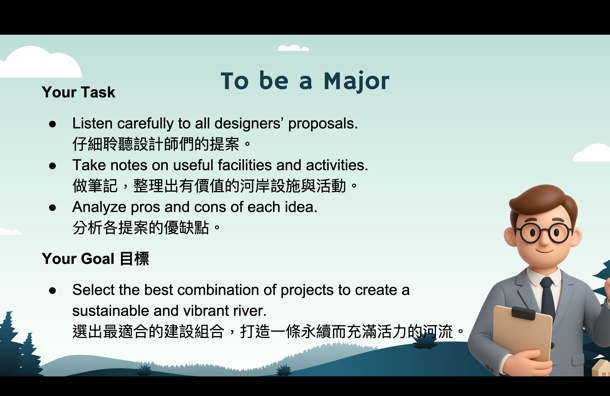 To be a Major

Your Task

● Listen carefully to all designers' proposals.
仔細聆聽設計師們的提案。
● Take notes on useful facilities and activities.
做筆記，整理出有價值的河岸設施與活動。
● Analyze pros and cons of each idea.
分析各提案的優缺點。

Your Goal 目標

● Select the best combination of projects to create a sustainable and vibrant river.
選出最適合的建設組合，打造一條永續而充滿活力的河流。